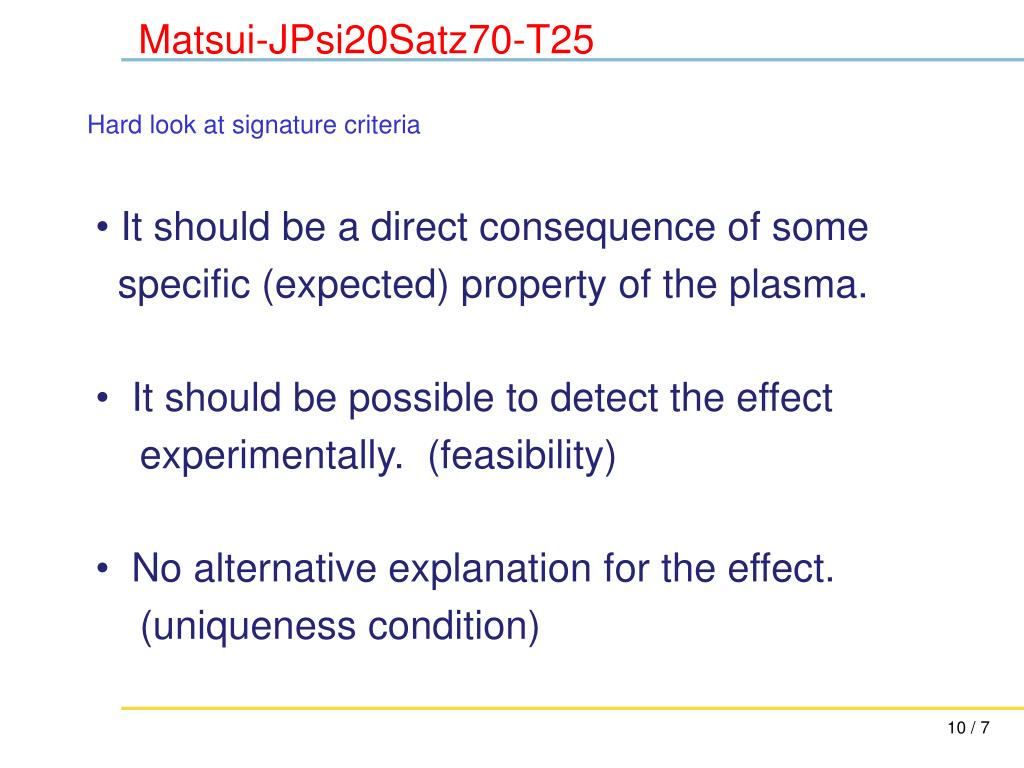 Matsui-JPsi20Satz70-T25

Hard look at signature criteria

• It should be a direct consequence of some specific (expected) property of the plasma.

• It should be possible to detect the effect experimentally. (feasibility)

• No alternative explanation for the effect. (uniqueness condition)

10 / 7